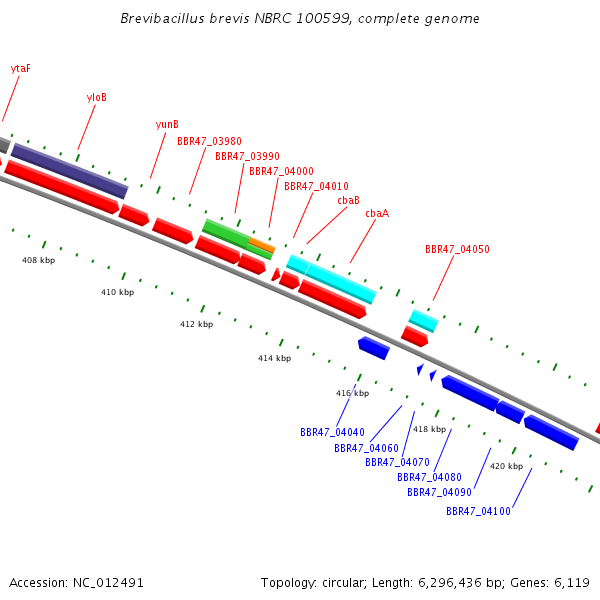 Brevibacillus brevis NBRC 100599, complete genome

ytaF
yloB
yunB
BBR47_03980
BBR47_03990
BBR47_04000
BBR47_04010
cbaB
cbaA
BBR47_04050

408 kbp
410 kbp
412 kbp
414 kbp
416 kbp
418 kbp
420 kbp

BBR47_04040
BBR47_04060
BBR47_04070
BBR47_04080
BBR47_04090
BBR47_04100

Accession: NC_012491

Topology: circular; Length: 6,296,436 bp; Genes: 6,119